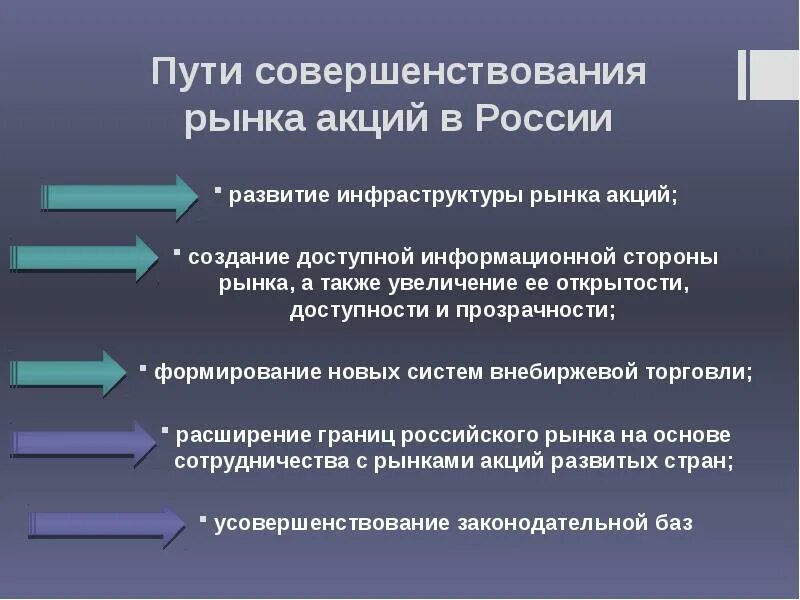 Пути совершенствования рынка акций в России

▪ развитие инфраструктуры рынка акций;

▪ создание доступной информационной стороны рынка, а также увеличение ее открытости, доступности и прозрачности;

▪ формирование новых систем внебиржевой торговли;

▪ расширение границ российского рынка на основе сотрудничества с рынками акций развитых стран;

▪ усовершенствование законодательной баз